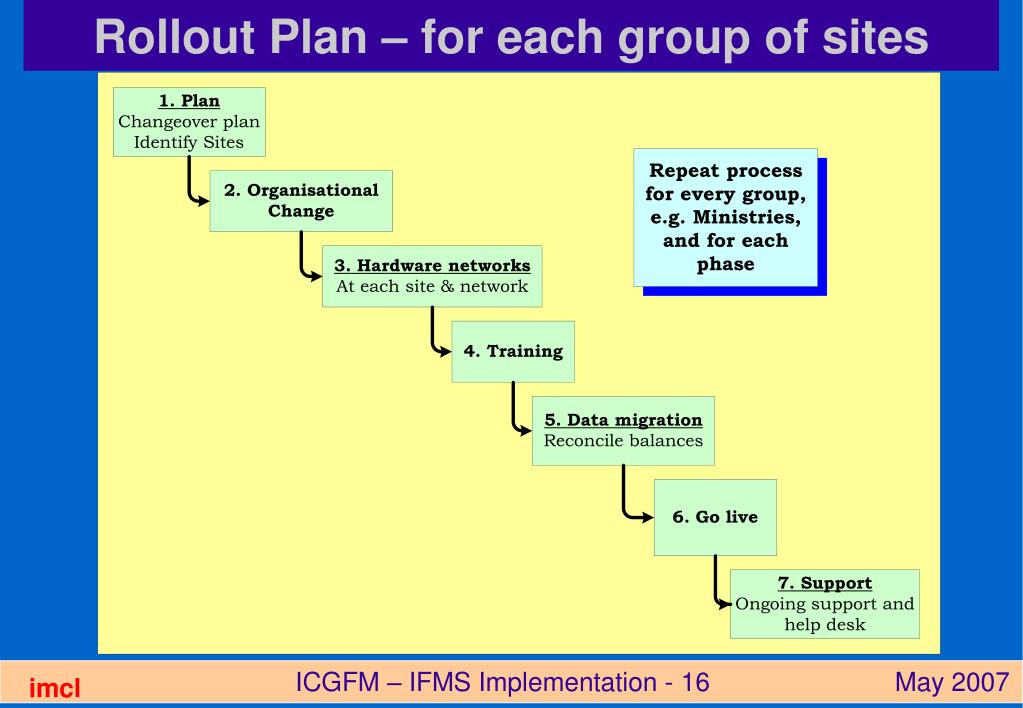 Rollout Plan – for each group of sites

1. Plan
Changeover plan
Identify Sites

2. Organisational Change

3. Hardware networks
At each site & network

4. Training

5. Data migration
Reconcile balances

6. Go live

7. Support
Ongoing support and help desk

Repeat process for every group, e.g. Ministries, and for each phase

imcl

ICGFM – IFMS Implementation - 16

May 2007